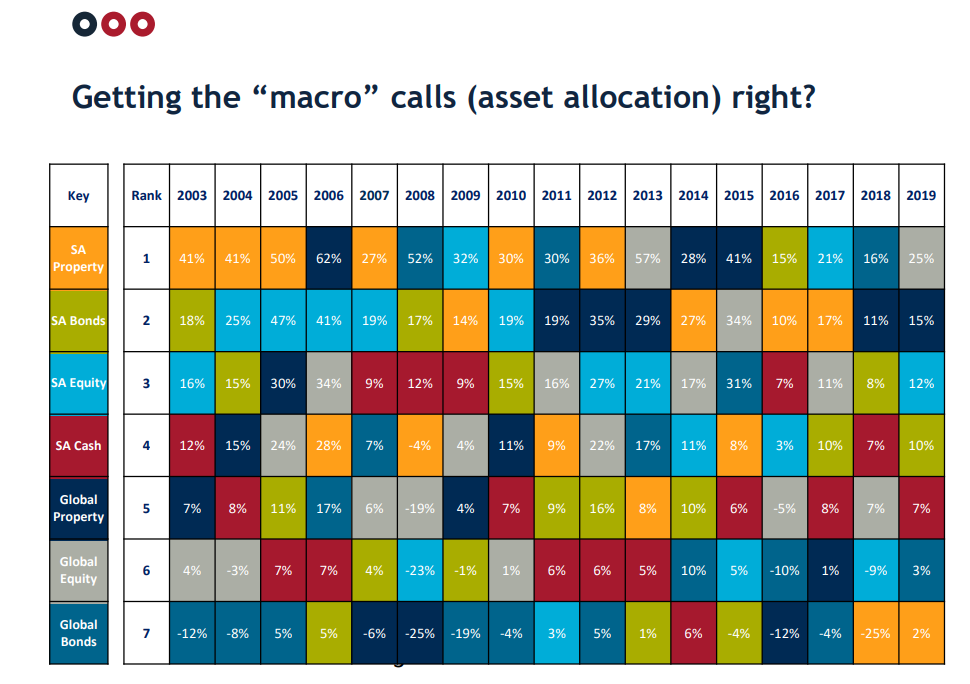 Getting the “macro” calls (asset allocation) right?

| Key |
|---|
| SA Property |
| SA Bonds |
| SA Equity |
| SA Cash |
| Global Property |
| Global Equity |
| Global Bonds |

| Rank | 2003 | 2004 | 2005 | 2006 | 2007 | 2008 | 2009 | 2010 | 2011 | 2012 | 2013 | 2014 | 2015 | 2016 | 2017 | 2018 | 2019 |
|---|---|---|---|---|---|---|---|---|---|---|---|---|---|---|---|---|---|
| 1 | 41% | 41% | 50% | 62% | 27% | 52% | 32% | 30% | 30% | 36% | 57% | 28% | 41% | 15% | 21% | 16% | 25% |
| 2 | 18% | 25% | 47% | 41% | 19% | 17% | 14% | 19% | 19% | 35% | 29% | 27% | 34% | 10% | 17% | 11% | 15% |
| 3 | 16% | 15% | 30% | 34% | 9% | 12% | 9% | 15% | 16% | 27% | 21% | 17% | 31% | 7% | 11% | 8% | 12% |
| 4 | 12% | 15% | 24% | 28% | 7% | -4% | 4% | 11% | 9% | 22% | 17% | 11% | 8% | 3% | 10% | 7% | 10% |
| 5 | 7% | 8% | 11% | 17% | 6% | -19% | 4% | 7% | 9% | 16% | 8% | 10% | 6% | -5% | 8% | 7% | 7% |
| 6 | 4% | -3% | 7% | 7% | 4% | -23% | -1% | 1% | 6% | 6% | 5% | 10% | 5% | -10% | 1% | -9% | 3% |
| 7 | -12% | -8% | 5% | 5% | -6% | -25% | -19% | -4% | 3% | 5% | 1% | 6% | -4% | -12% | -4% | -25% | 2% |